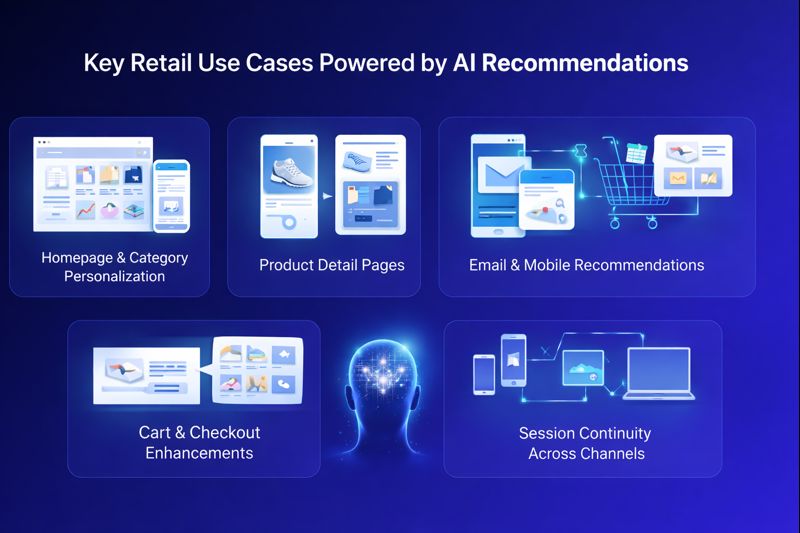 Key Retail Use Cases Powered by AI Recommendations

Homepage & Category Personalization

Product Detail Pages

Email & Mobile Recommendations

Cart & Checkout Enhancements

Session Continuity Across Channels